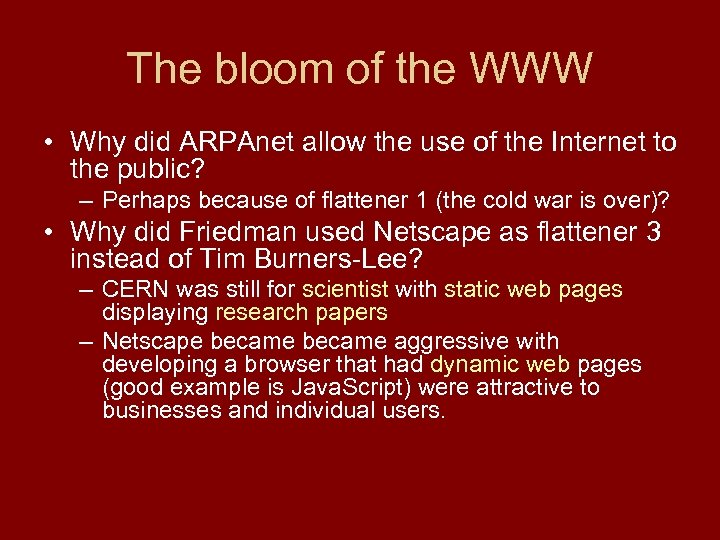 The bloom of the WWW

• Why did ARPAnet allow the use of the Internet to the public?
  – Perhaps because of flattener 1 (the cold war is over)?
• Why did Friedman used Netscape as flattener 3 instead of Tim Burners-Lee?
  – CERN was still for scientist with static web pages displaying research papers
  – Netscape became became aggressive with developing a browser that had dynamic web pages (good example is JavaScript) were attractive to businesses and individual users.